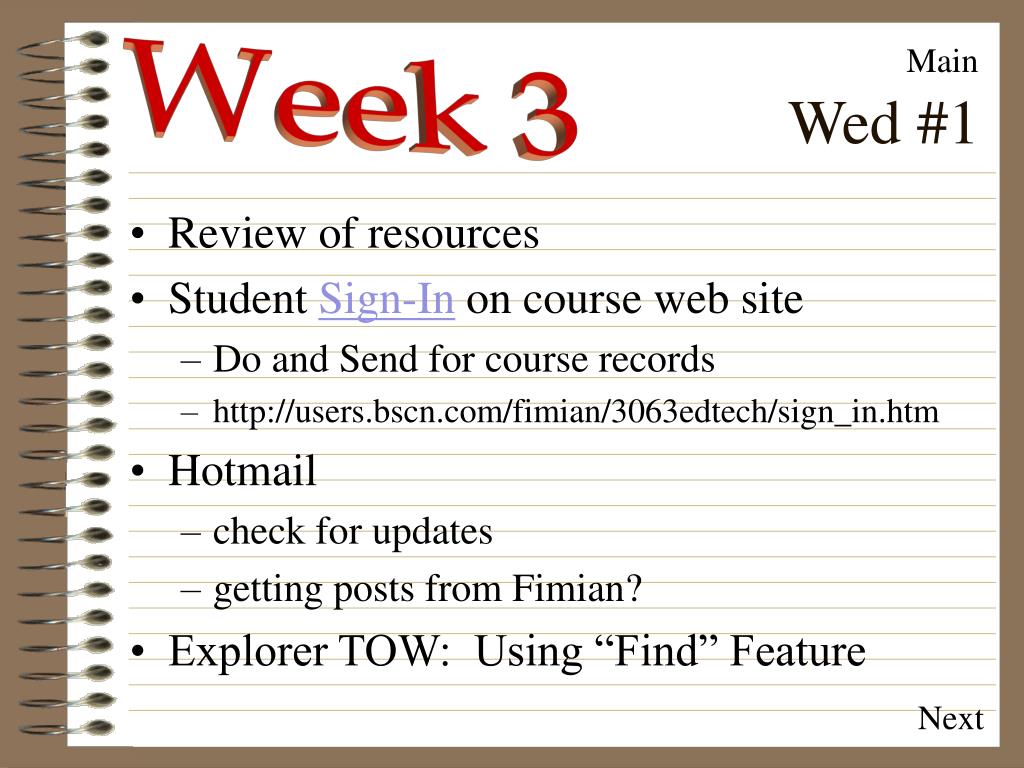 Week 3

Main

Wed #1

• Review of resources
• Student Sign-In on course web site
– Do and Send for course records
– http://users.bscn.com/fimian/3063edtech/sign_in.htm
• Hotmail
– check for updates
– getting posts from Fimian?
• Explorer TOW: Using “Find” Feature

Next